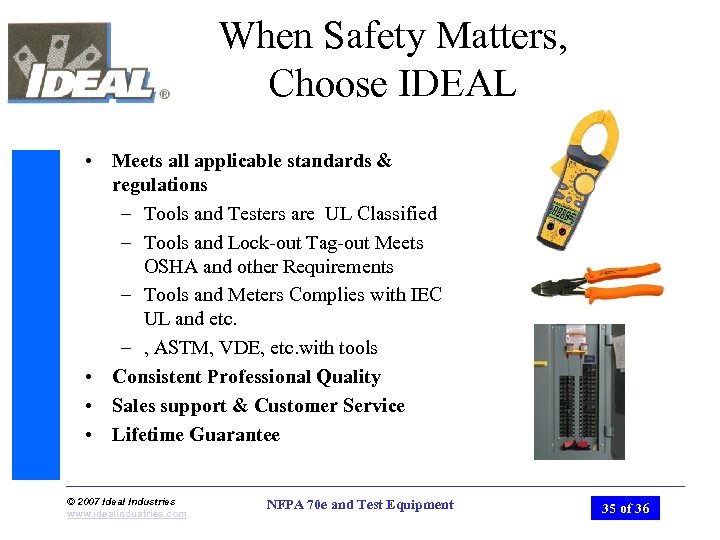 IDEAL®

When Safety Matters, Choose IDEAL

• Meets all applicable standards & regulations
– Tools and Testers are UL Classified
– Tools and Lock-out Tag-out Meets OSHA and other Requirements
– Tools and Meters Complies with IEC UL and etc.
– , ASTM, VDE, etc.with tools
• Consistent Professional Quality
• Sales support & Customer Service
• Lifetime Guarantee

© 2007 Ideal Industries
www.idealindustries.com

NFPA 70e and Test Equipment

35 of 36